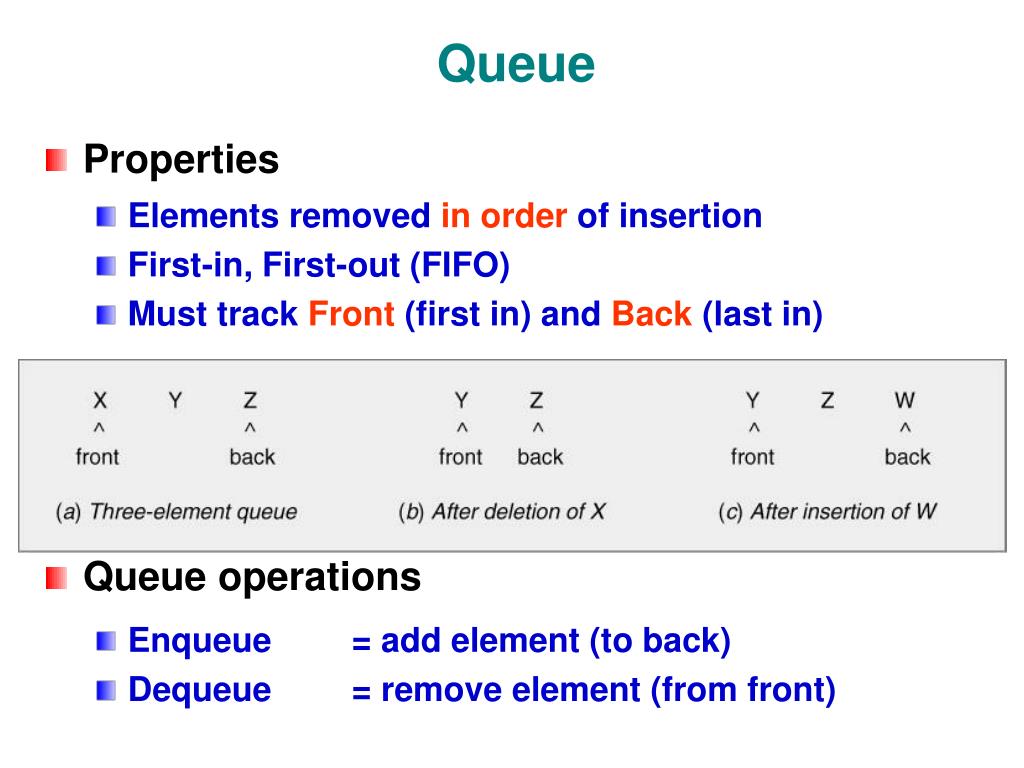 Queue

Properties

Elements removed in order of insertion

First-in, First-out (FIFO)

Must track Front (first in) and Back (last in)

X Y Z
^ ^
front back

(a) Three-element queue

Y Z
^ ^
front back

(b) After deletion of X

Y Z W
^ ^
front back

(c) After insertion of W

Queue operations

Enqueue = add element (to back)

Dequeue = remove element (from front)